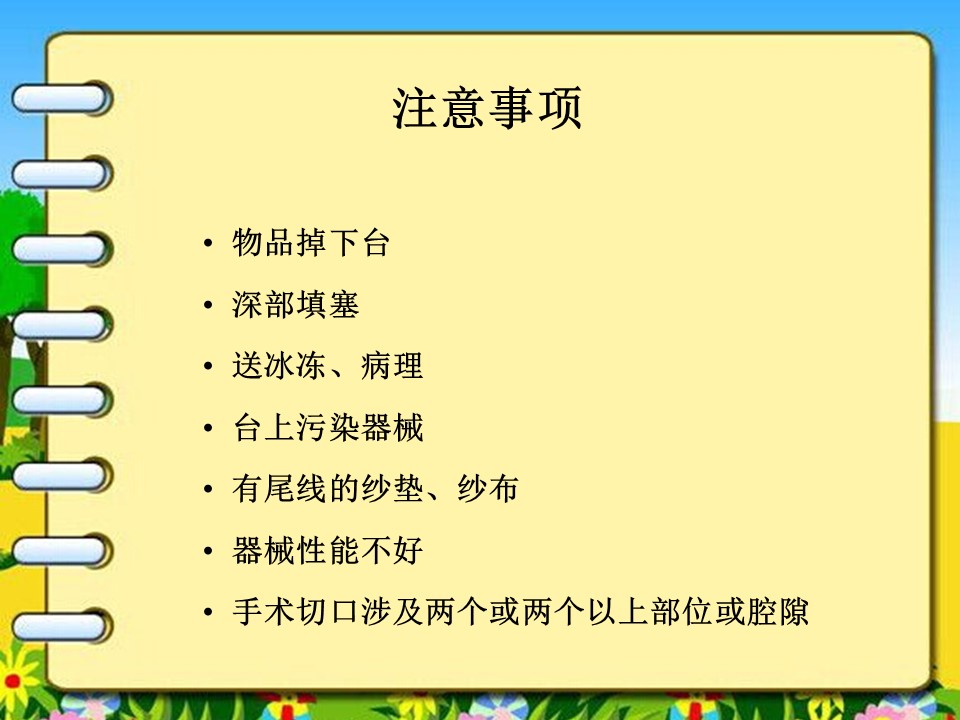 注意事项

• 物品掉下台
• 深部填塞
• 送冰冻、病理
• 台上污染器械
• 有尾线的纱垫、纱布
• 器械性能不好
• 手术切口涉及两个或两个以上部位或腔隙